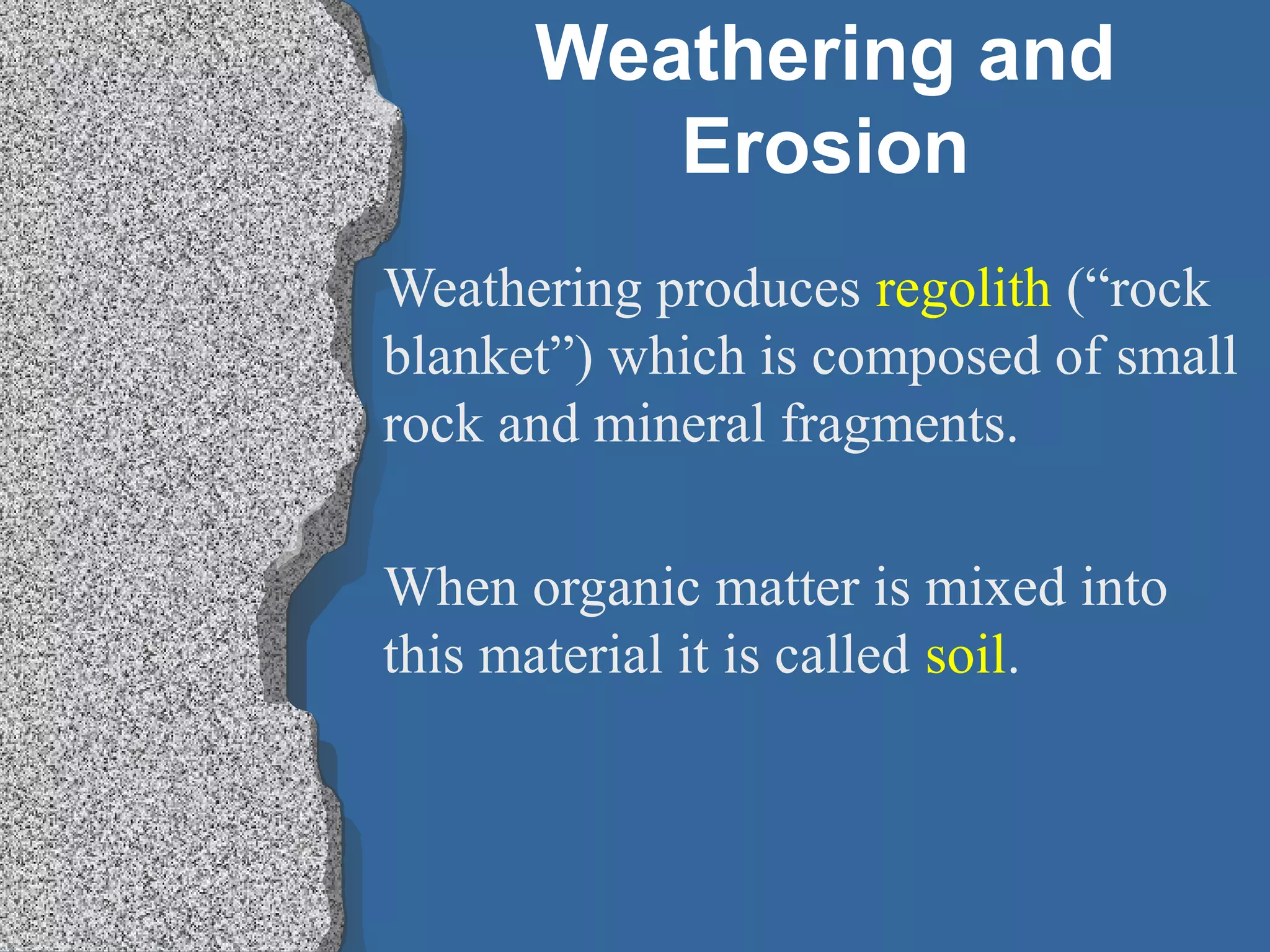 Weathering and Erosion

Weathering produces regolith (“rock blanket”) which is composed of small rock and mineral fragments.

When organic matter is mixed into this material it is called soil.